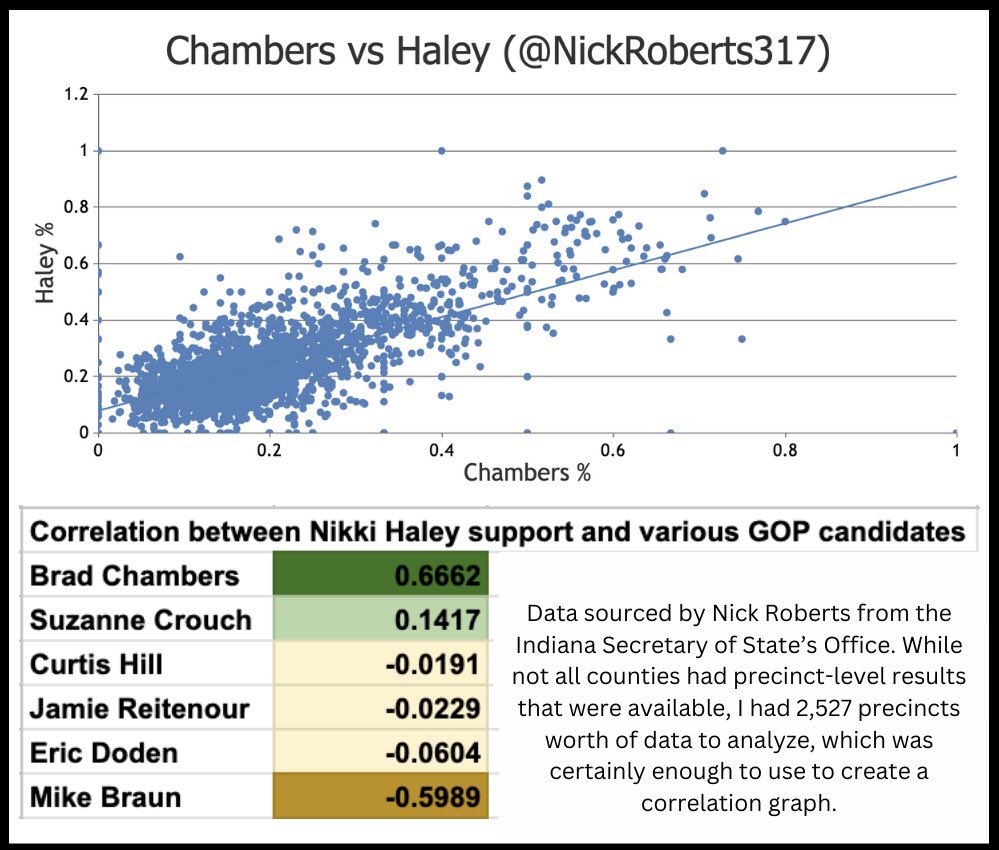 Chambers vs Haley (@NickRoberts317)

1.2
1
0.8
0.6
0.4
0.2
0

Haley %

0
0.2
0.4
0.6
0.8
1

Chambers %

| Correlation between Nikki Haley support and various GOP candidates | |
|---|---|
| Brad Chambers | 0.6662 |
| Suzanne Crouch | 0.1417 |
| Curtis Hill | -0.0191 |
| Jamie Reitenour | -0.0229 |
| Eric Doden | -0.0604 |
| Mike Braun | -0.5989 |

Data sourced by Nick Roberts from the Indiana Secretary of State's Office. While not all counties had precinct-level results that were available, I had 2,527 precincts worth of data to analyze, which was certainly enough to use to create a correlation graph.